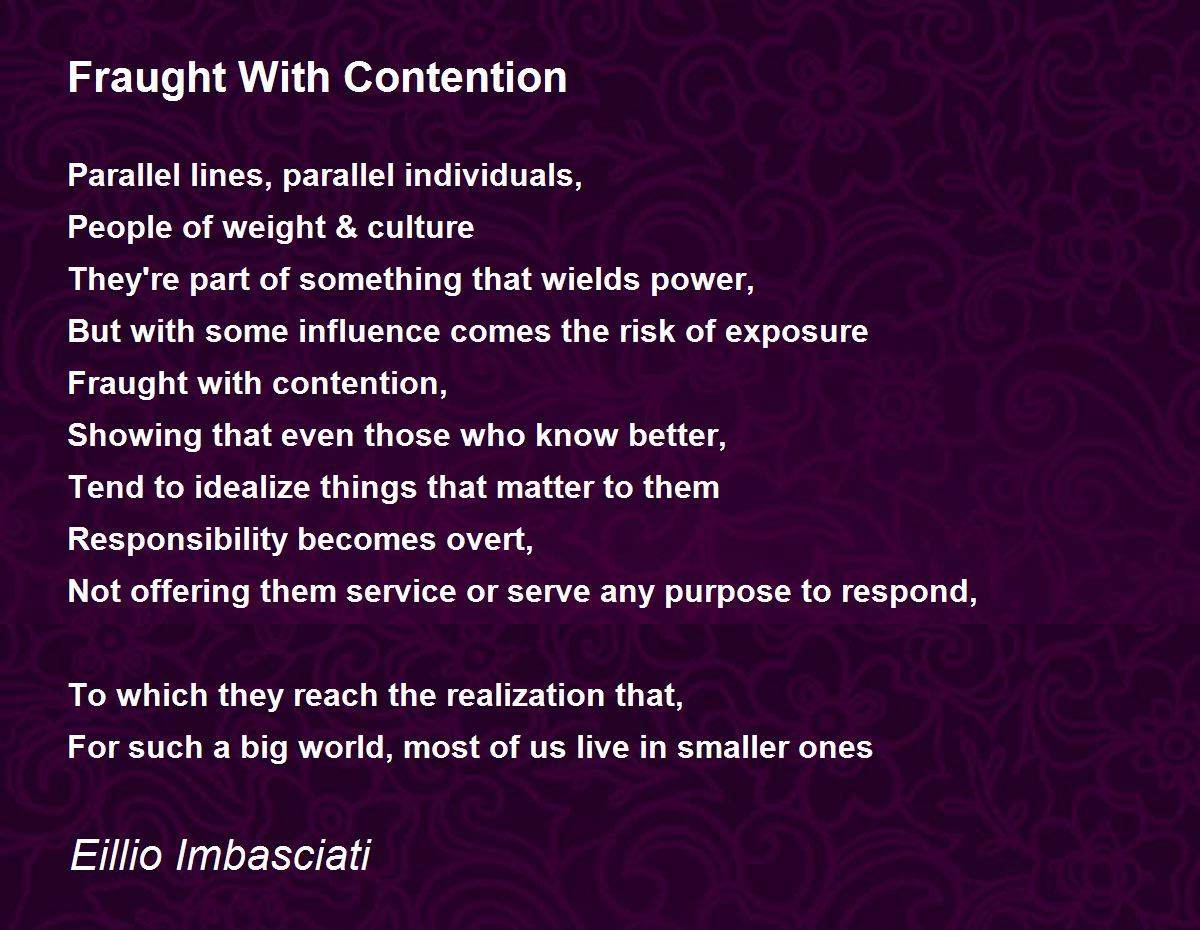 Fraught With Contention

Parallel lines, parallel individuals,
People of weight & culture
They're part of something that wields power,
But with some influence comes the risk of exposure
Fraught with contention,
Showing that even those who know better,
Tend to idealize things that matter to them
Responsibility becomes overt,
Not offering them service or serve any purpose to respond,

To which they reach the realization that,
For such a big world, most of us live in smaller ones

Eillio Imbasciati